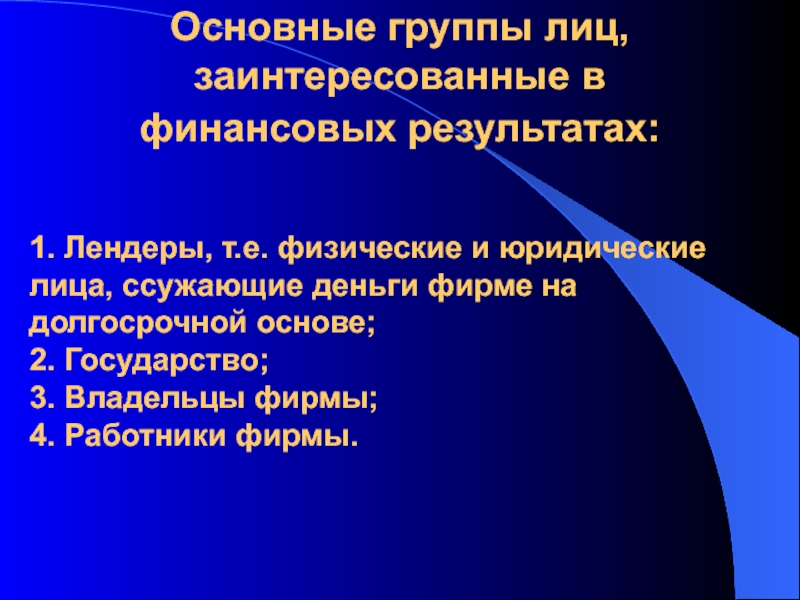 Основные группы лиц, заинтересованные в финансовых результатах:

1. Лендеры, т.е. физические и юридические лица, ссужающие деньги фирме на долгосрочной основе;
2. Государство;
3. Владельцы фирмы;
4. Работники фирмы.